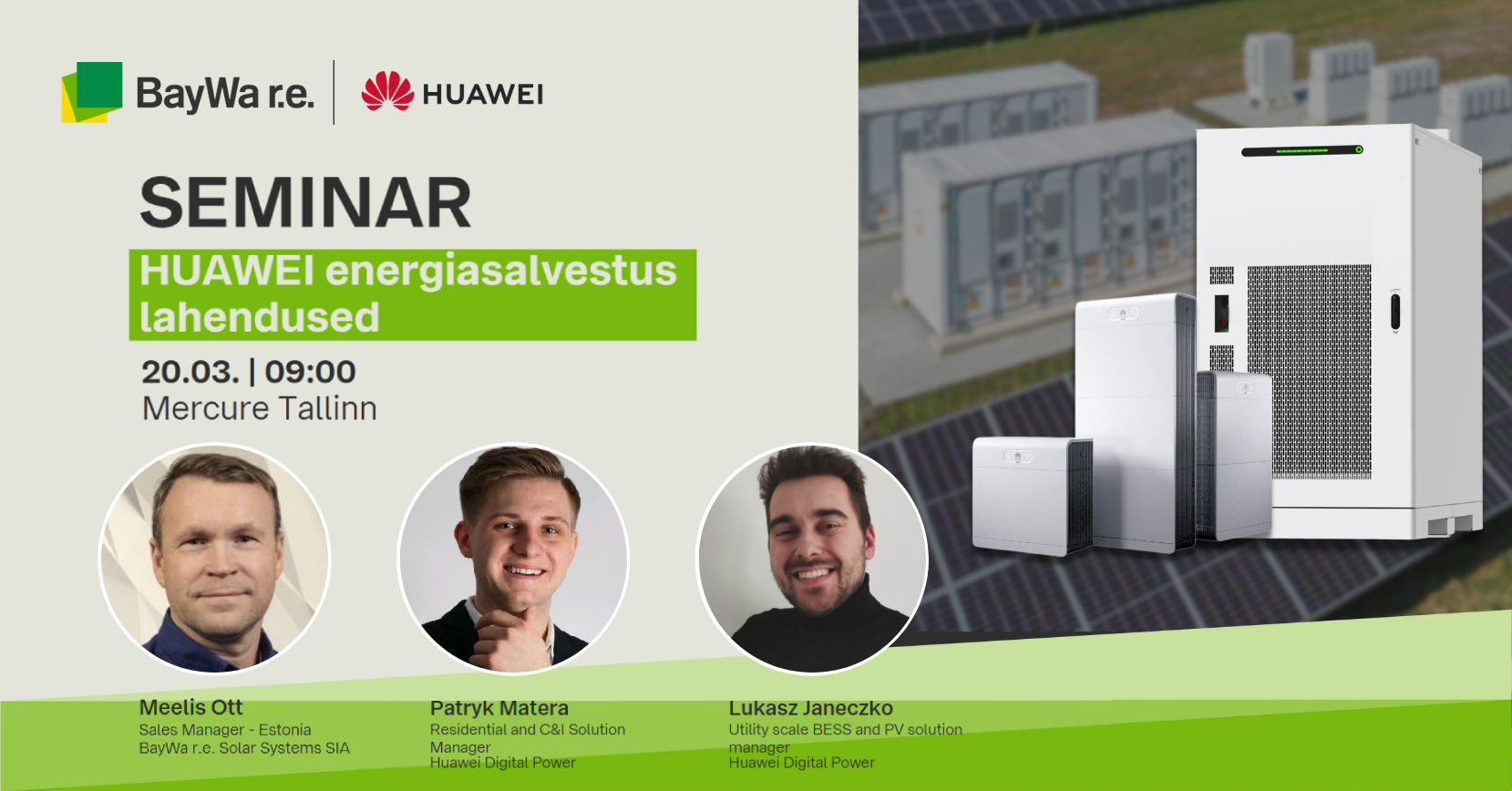 BayWa r.e.

HUAWEI

SEMINAR

HUAWEI energiasalvestus lahendused

20.03. | 09:00
Mercure Tallinn

Meelis Ott
Sales Manager - Estonia
BayWa r.e. Solar Systems SIA

Patryk Matera
Residential and C&I Solution Manager
Huawei Digital Power

Lukasz Janeczko
Utility scale BESS and PV solution manager
Huawei Digital Power